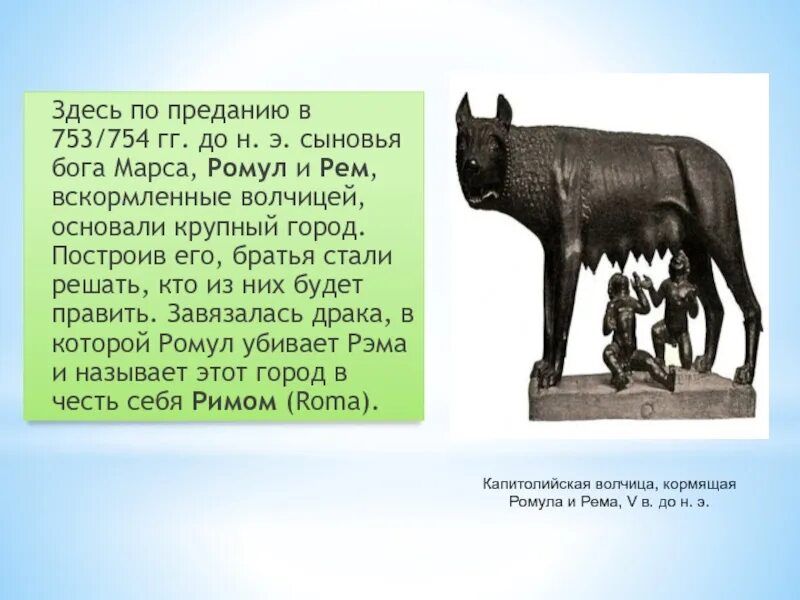 Здесь по преданию в 753/754 гг. до н. э. сыновья бога Марса, Ромул и Рем, вскормленные волчицей, основали крупный город. Построив его, братья стали решать, кто из них будет править. Завязалась драка, в которой Ромул убивает Рэма и называет этот город в честь себя Римом (Roma).

Капитолийская волчица, кормящая Ромула и Рема, V в. до н. э.